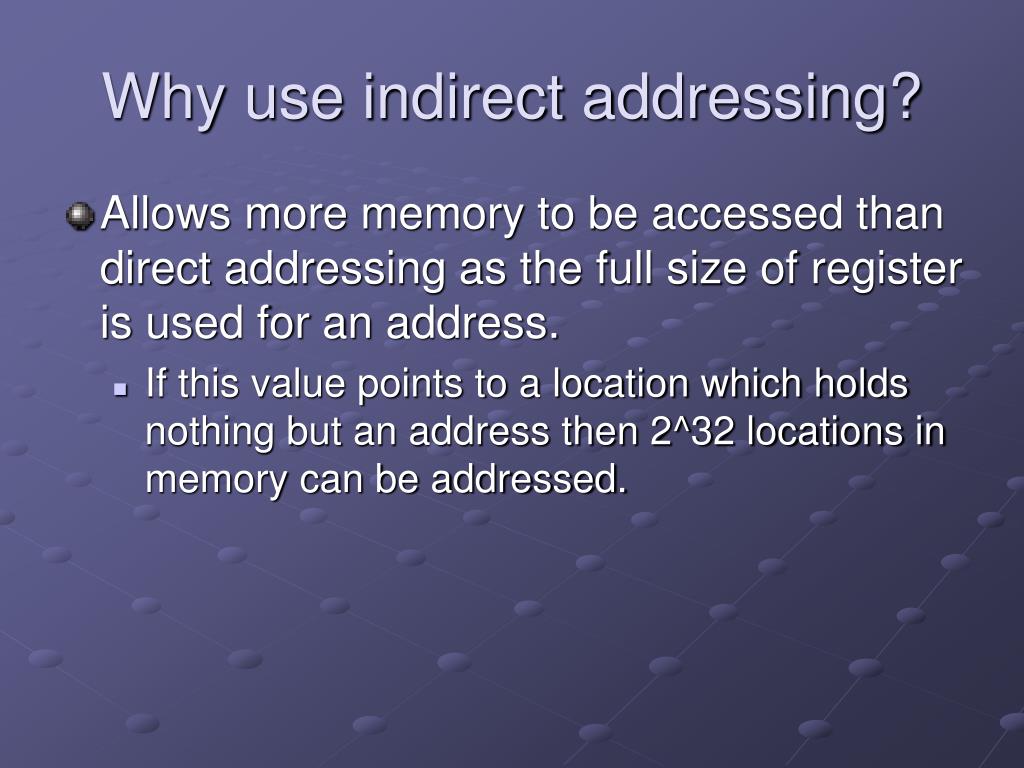 Why use indirect addressing?

Allows more memory to be accessed than direct addressing as the full size of register is used for an address.

If this value points to a location which holds nothing but an address then 2^32 locations in memory can be addressed.